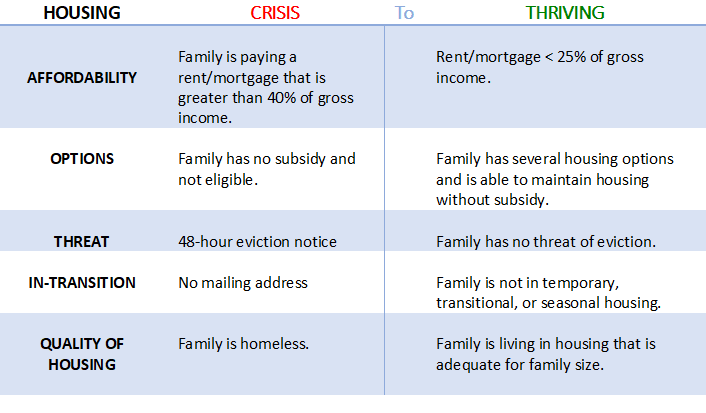 | HOUSING | CRISIS | To | THRIVING |
|---|---|---|---|
| AFFORDABILITY | Family is paying a rent/mortgage that is greater than 40% of gross income. | | Rent/mortgage < 25% of gross income. |
| OPTIONS | Family has no subsidy and not eligible. | | Family has several housing options and is able to maintain housing without subsidy. |
| THREAT | 48-hour eviction notice | | Family has no threat of eviction. |
| IN-TRANSITION | No mailing address | | Family is not in temporary, transitional, or seasonal housing. |
| QUALITY OF HOUSING | Family is homeless. | | Family is living in housing that is adequate for family size. |